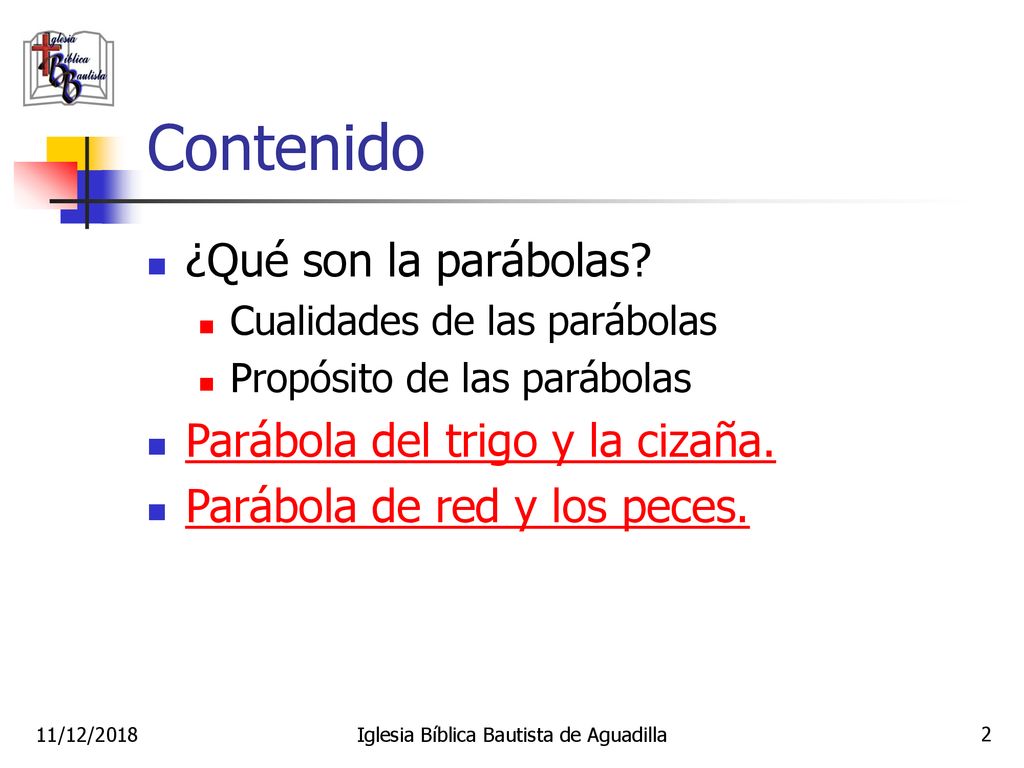 Iglesia Bíblica Bautista

Contenido

¿Qué son la parábolas?

Cualidades de las parábolas

Propósito de las parábolas

Parábola del trigo y la cizaña.

Parábola de red y los peces.

11/12/2018 Iglesia Bíblica Bautista de Aguadilla 2